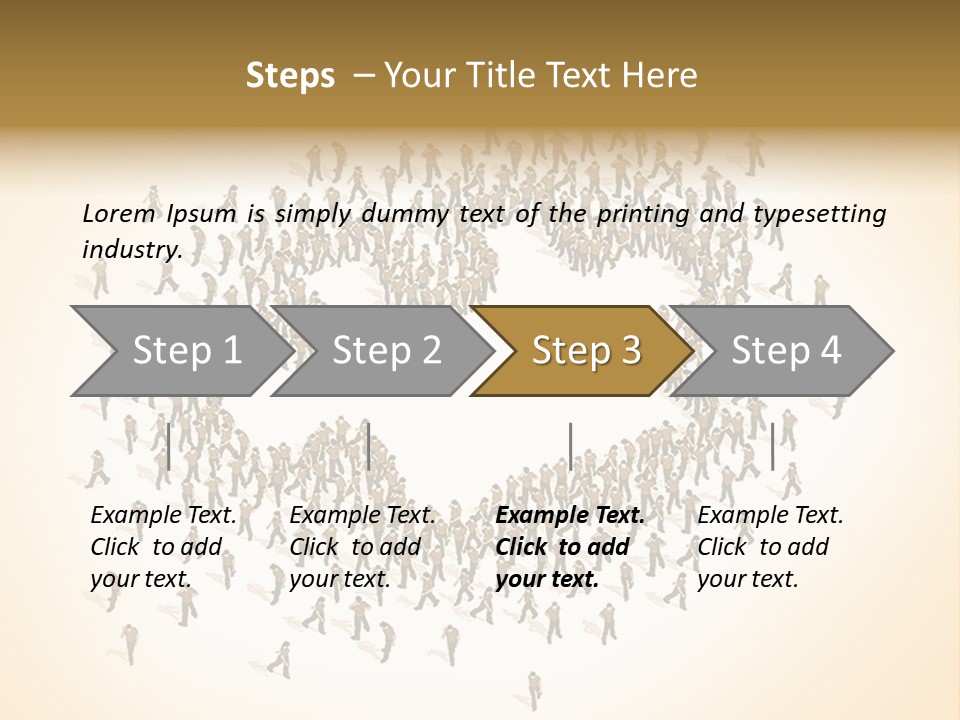 Steps – Your Title Text Here

Lorem Ipsum is simply dummy text of the printing and typesetting industry.

Step 1

Step 2

Step 3

Step 4

Example Text. Click to add your text.

Example Text. Click to add your text.

Example Text. Click to add your text.

Example Text. Click to add your text.